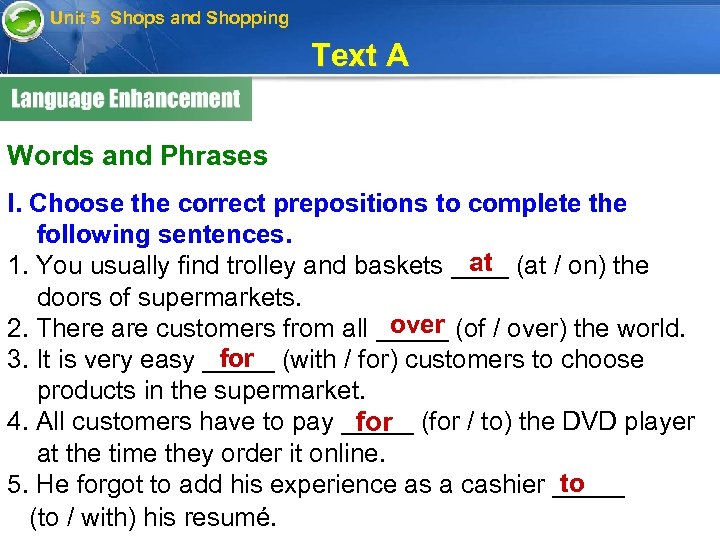 Unit 5 Shops and Shopping

Text A

Language Enhancement

Words and Phrases

I. Choose the correct prepositions to complete the following sentences.

1. You usually find trolley and baskets at (at / on) the doors of supermarkets.
2. There are customers from all over (of / over) the world.
3. It is very easy for (with / for) customers to choose products in the supermarket.
4. All customers have to pay for (for / to) the DVD player at the time they order it online.
5. He forgot to add his experience as a cashier to (to / with) his resumé.